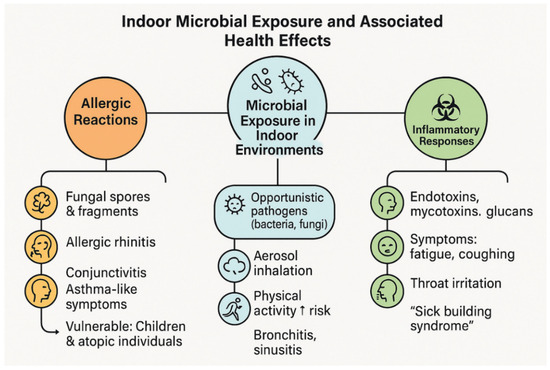 Indoor Microbial Exposure and Associated Health Effects

Allergic Reactions

Microbial Exposure in Indoor Environments

Inflammatory Responses

Fungal spores & fragments

Allergic rhinitis

Conjunctivitis Asthma-like symptoms

Vulnerable: Children & atopic individuals

Opportunistic pathogens (bacteria, fungi)

Aerosol inhalation

Physical activity ↑ risk

Bronchitis, sinusitis

Endotoxins, mycotoxins. glucans

Symptoms: fatigue, coughing

Throat irritation

"Sick building syndrome"